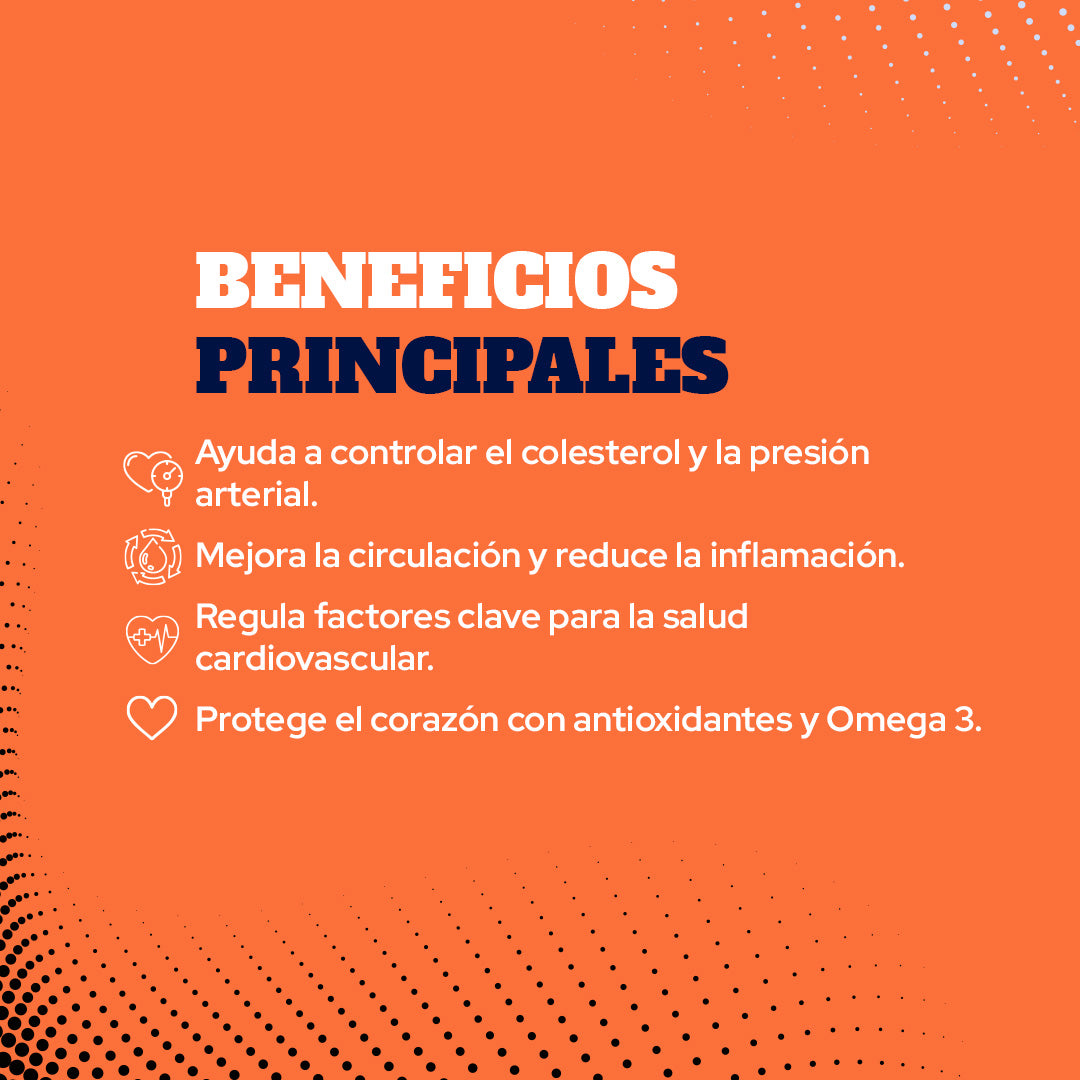 BENEFICIOS
PRINCIPALES

Ayuda a controlar el colesterol y la presión arterial.

Mejora la circulación y reduce la inflamación.

Regula factores clave para la salud cardiovascular.

Protege el corazón con antioxidantes y Omega 3.